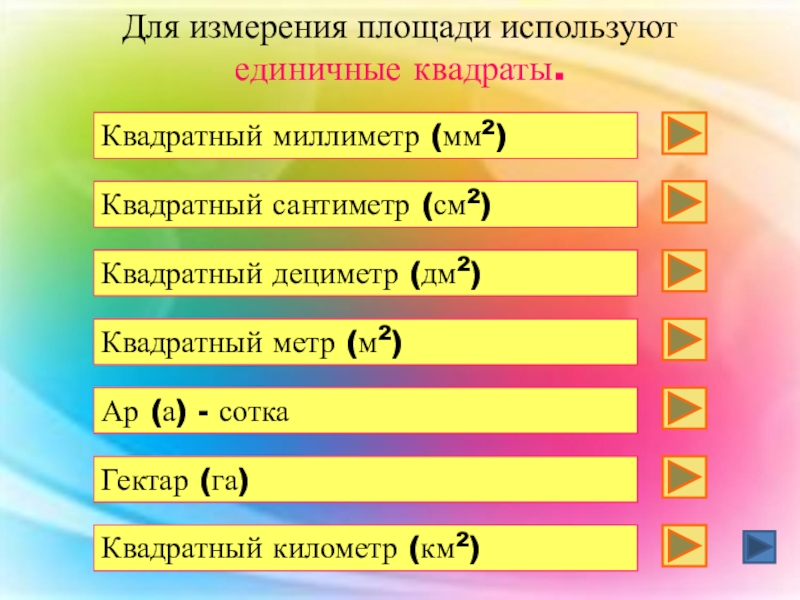 Для измерения площади используют единичные квадраты.

Квадратный миллиметр (мм$^2$)

Квадратный сантиметр (см$^2$)

Квадратный дециметр (дм$^2$)

Квадратный метр (м$^2$)

Ар (а) - сотка

Гектар (га)

Квадратный километр (км$^2$)